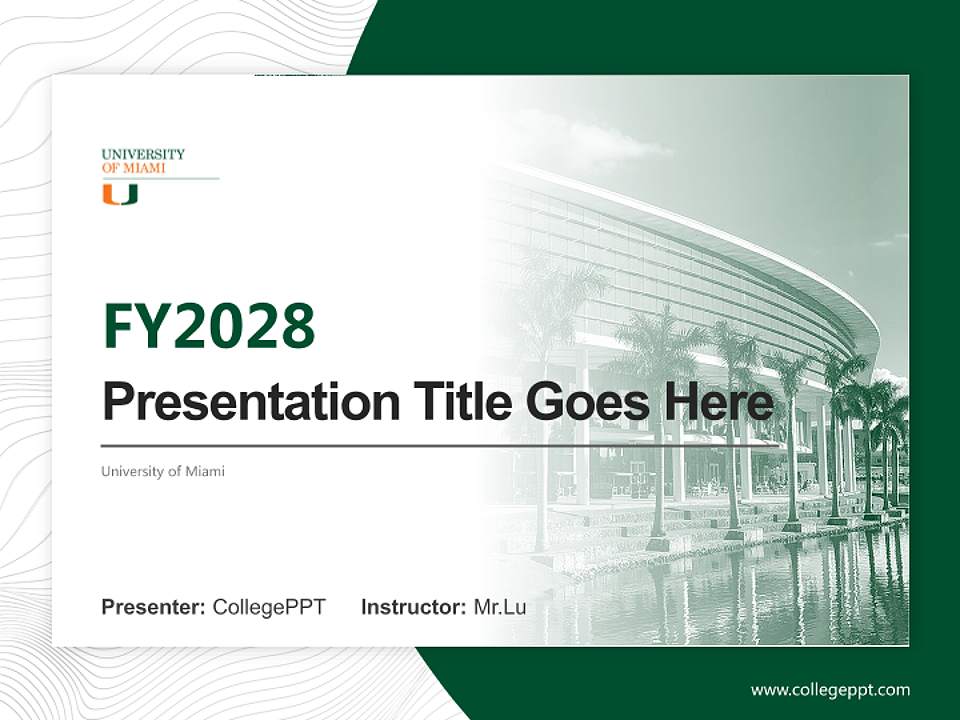 UNIVERSITY
OF MIAMI
U

FY2028
Presentation Title Goes Here

University of Miami

Presenter: CollegePPT Instructor: Mr.Lu

www.collegeppt.com